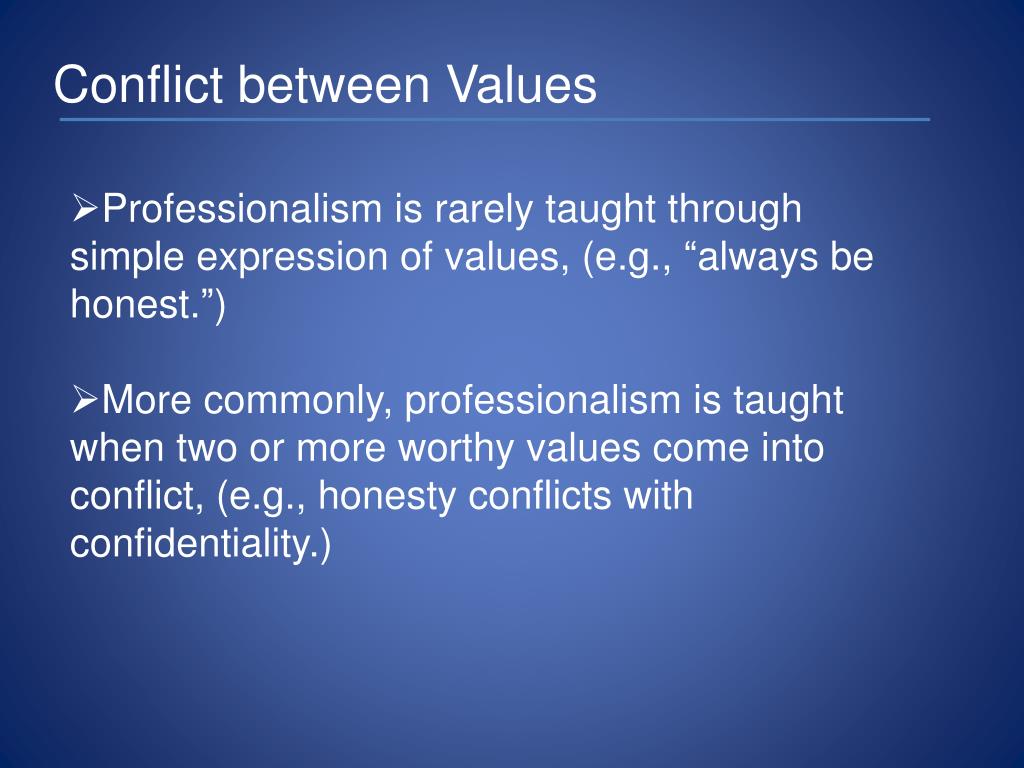 Conflict between Values

➢Professionalism is rarely taught through simple expression of values, (e.g., “always be honest.”)

➢More commonly, professionalism is taught when two or more worthy values come into conflict, (e.g., honesty conflicts with confidentiality.)